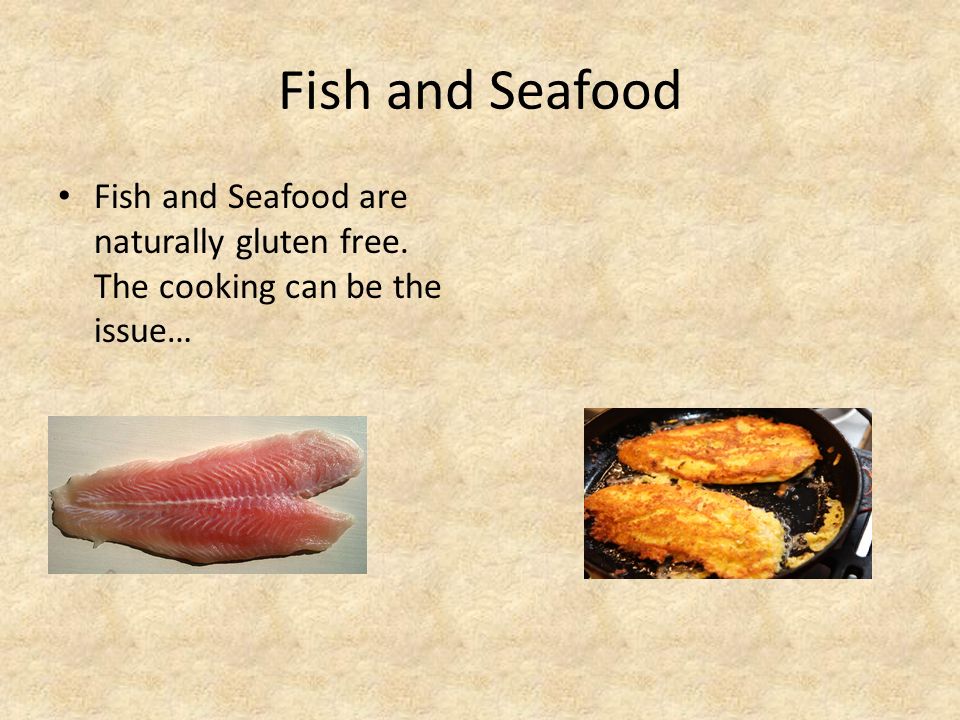 Fish and Seafood

• Fish and Seafood are naturally gluten free. The cooking can be the issue…